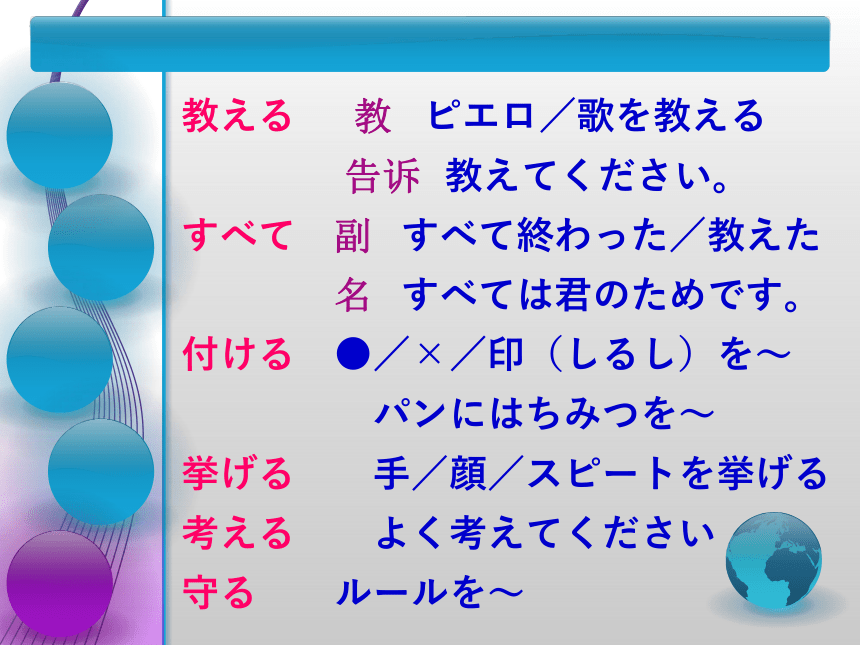 教える　教　ピエロ／歌を教える
告诉　教えてください。
すべて　副　すべて終わった／教えた
名　すべては君のためです。
付ける　●／×／印（しるし）を～
パンにはちみつを～
挙げる　手／顔／スピートを挙げる
考える　よく考えてください
守る　ルールを～